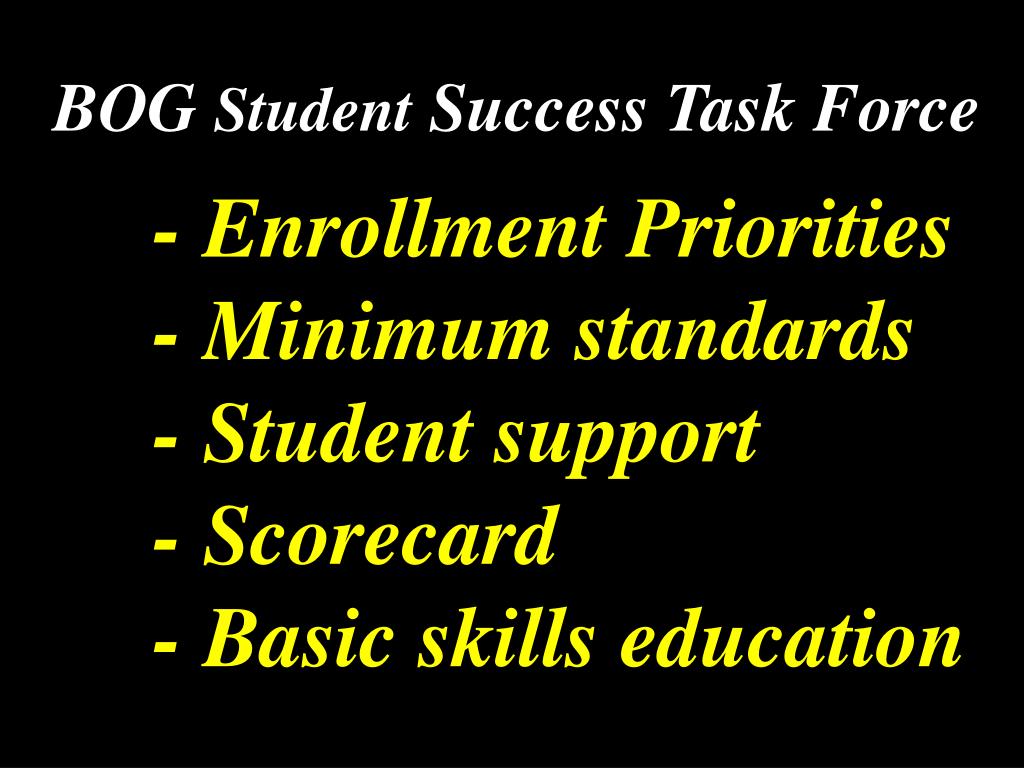 BOG Student Success Task Force

- Enrollment Priorities
- Minimum standards
- Student support
- Scorecard
- Basic skills education